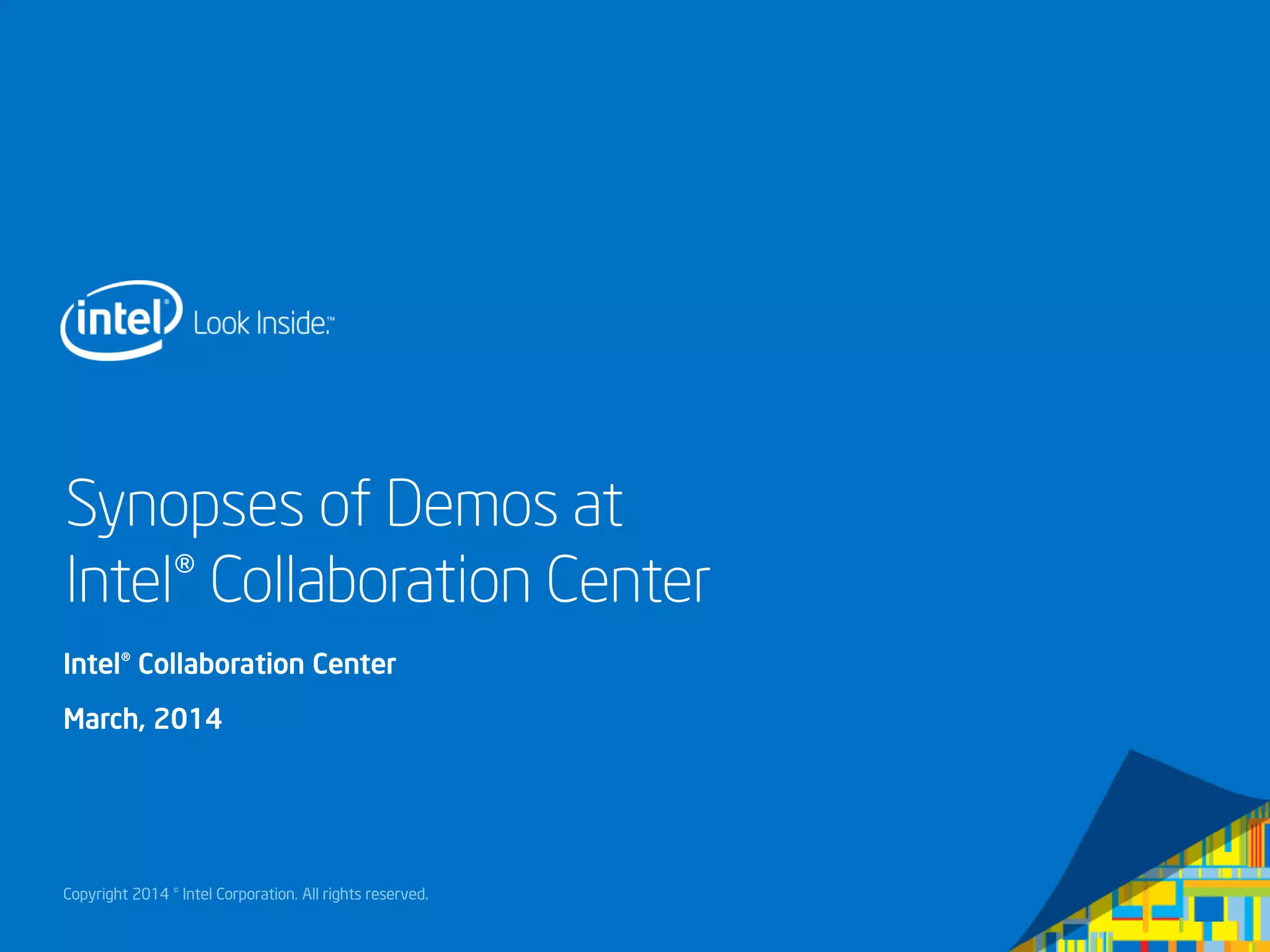 intel® Look Inside.™

Synopses of Demos at Intel® Collaboration Center

Intel® Collaboration Center

March, 2014

Copyright 2014 © Intel Corporation. All rights reserved.